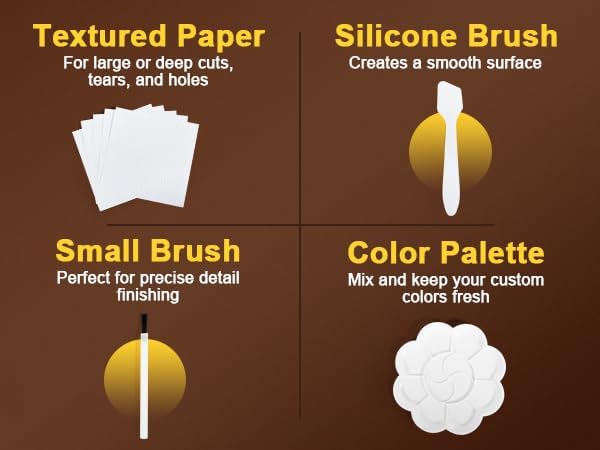 Textured Paper
For large or deep cuts, tears, and holes

Silicone Brush
Creates a smooth surface

Small Brush
Perfect for precise detail finishing

Color Palette
Mix and keep your custom colors fresh